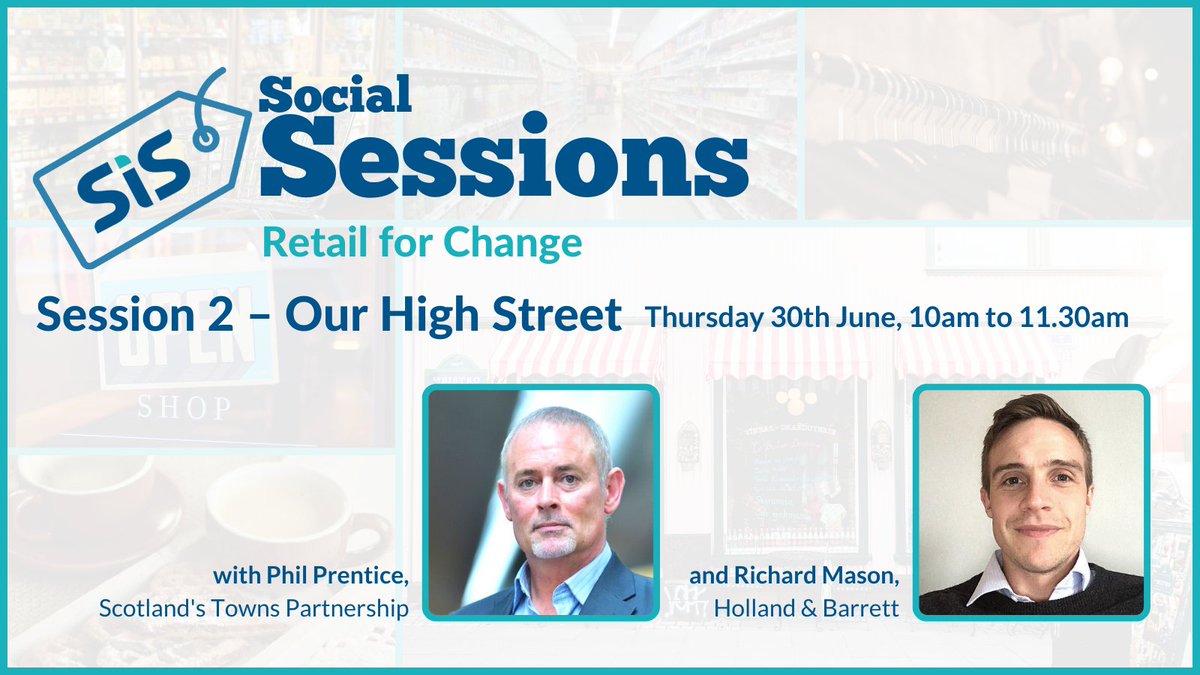 SiS

Social Sessions

Retail for Change

Session 2 – Our High Street

Thursday 30th June, 10am to 11.30am

OPEN
SHOP

with Phil Prentice, Scotland's Towns Partnership

and Richard Mason, Holland & Barrett